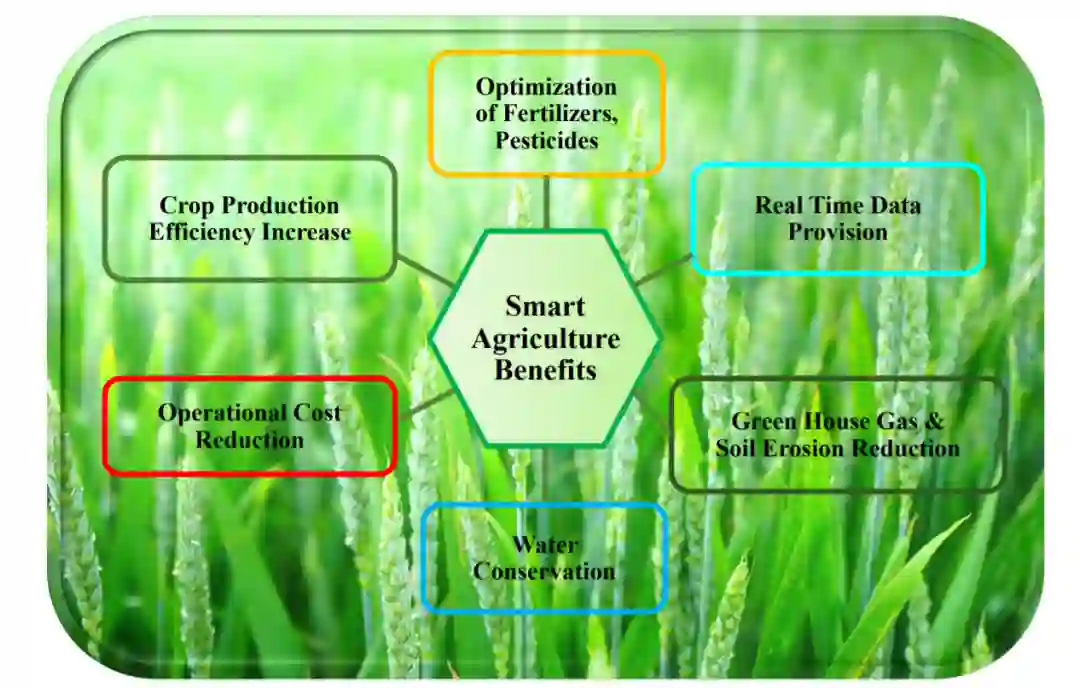 Optimization of Fertilizers, Pesticides

Crop Production Efficiency Increase

Real Time Data Provision

Smart Agriculture Benefits

Operational Cost Reduction

Green House Gas & Soil Erosion Reduction

Water Conservation